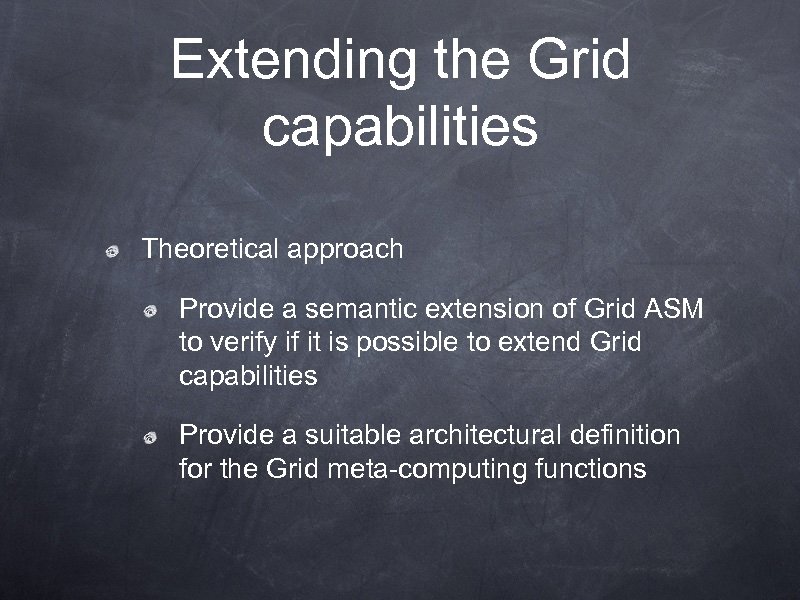 Extending the Grid capabilities

Theoretical approach

Provide a semantic extension of Grid ASM to verify if it is possible to extend Grid capabilities

Provide a suitable architectural definition for the Grid meta-computing functions